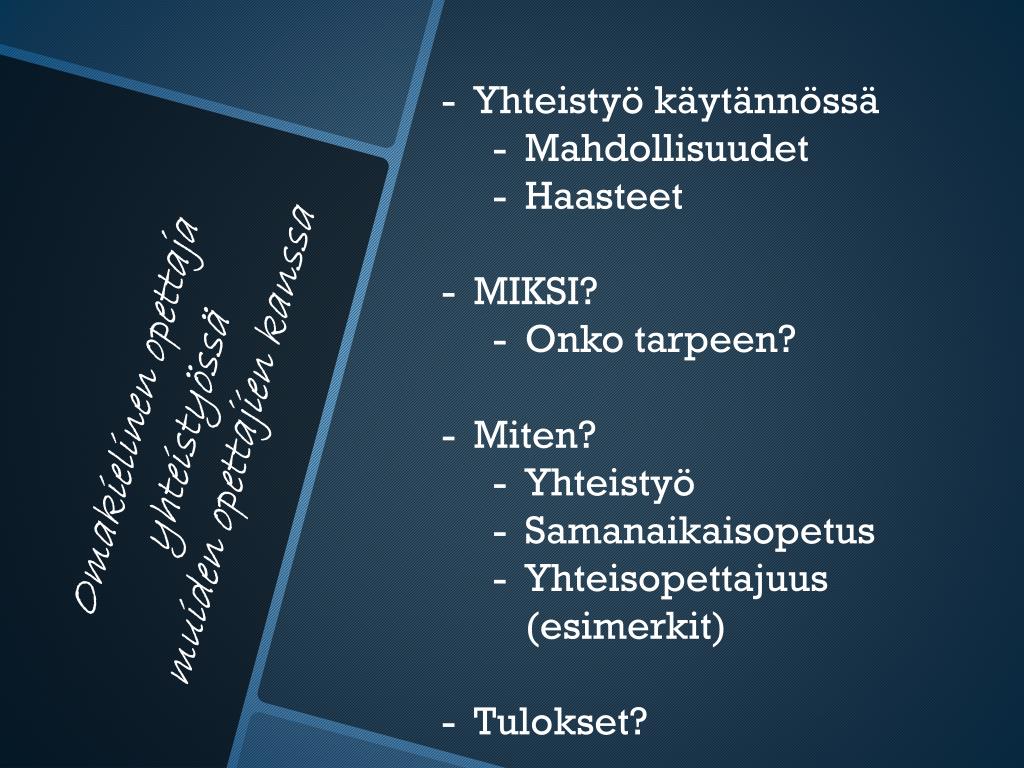 Omakielinen opettaja
Yhteistyössä
muiden opettajien kanssa

- Yhteistyö käytännössä
  - Mahdollisuudet
  - Haasteet

- MIKSI?
  - Onko tarpeen?

- Miten?
  - Yhteistyö
  - Samanaikaisopetus
  - Yhteisopettajuus (esimerkit)

- Tulokset?